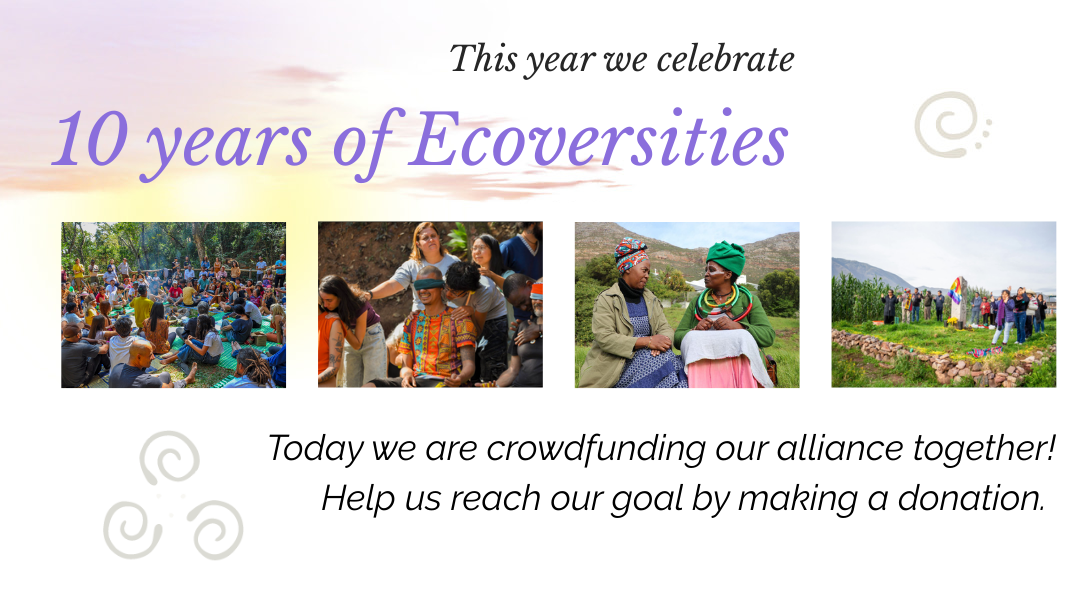 This year we celebrate

10 years of Ecoversities

Today we are crowdfunding our alliance together! Help us reach our goal by making a donation.